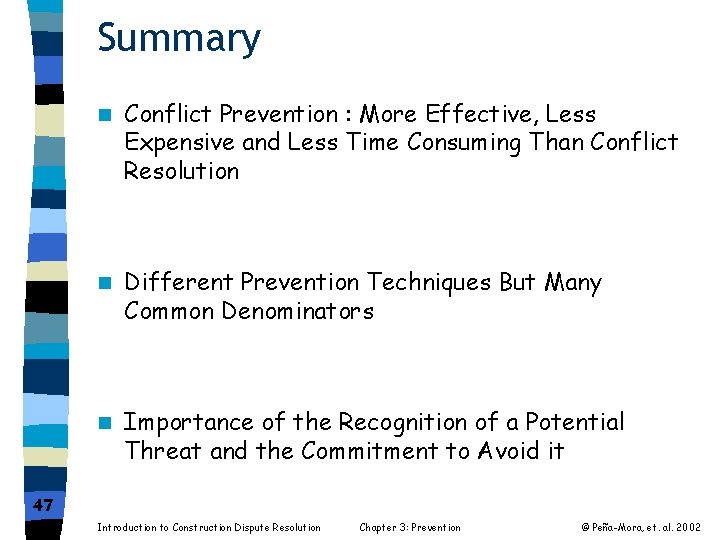 Summary

Conflict Prevention : More Effective, Less Expensive and Less Time Consuming Than Conflict Resolution

Different Prevention Techniques But Many Common Denominators

Importance of the Recognition of a Potential Threat and the Commitment to Avoid it

47

Introduction to Construction Dispute Resolution Chapter 3: Prevention © Peña-Mora, et. al. 2002